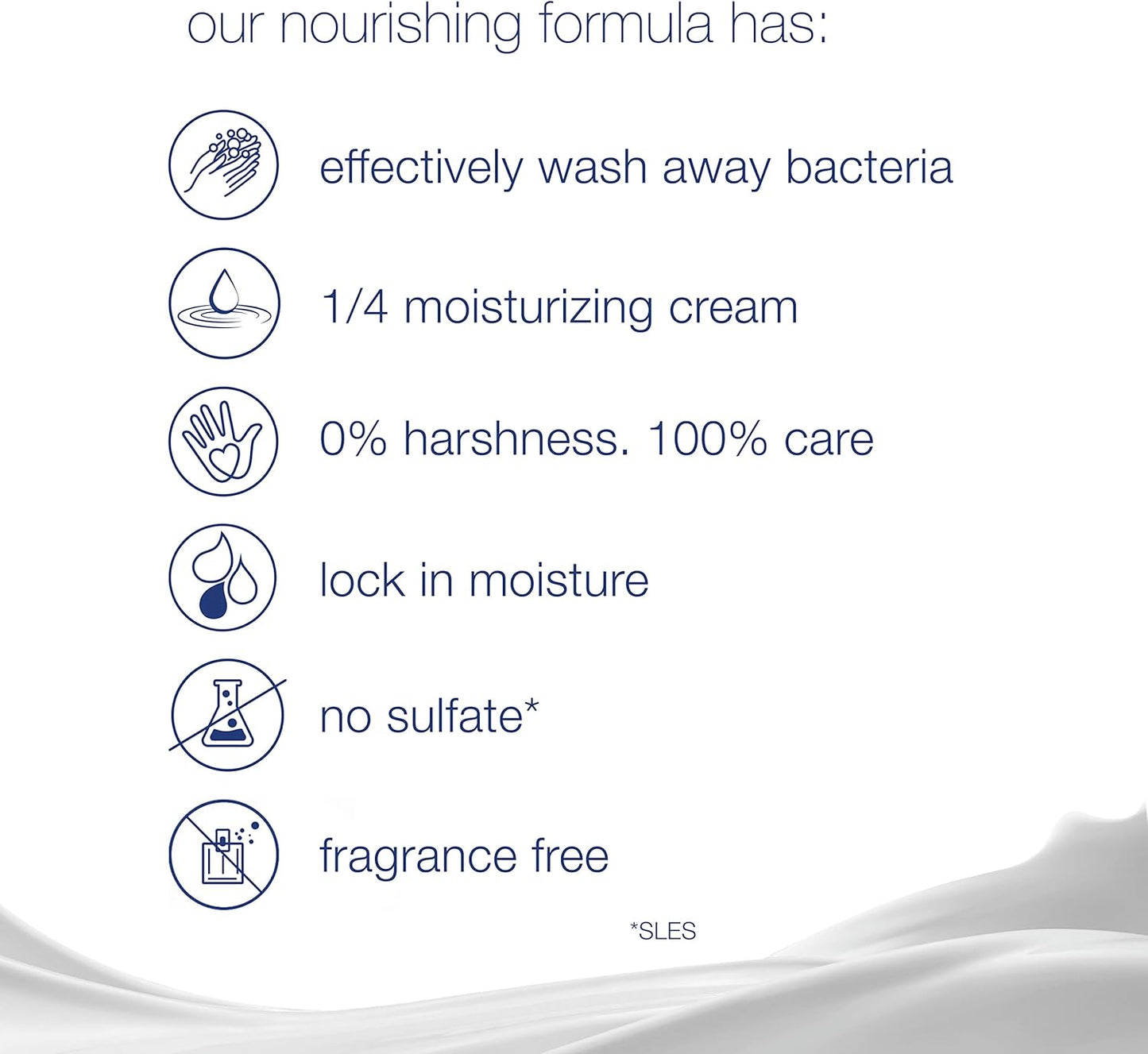 our nourishing formula has:

effectively wash away bacteria

1/4 moisturizing cream

0% harshness. 100% care

lock in moisture

no sulfate*

fragrance free

*SLES